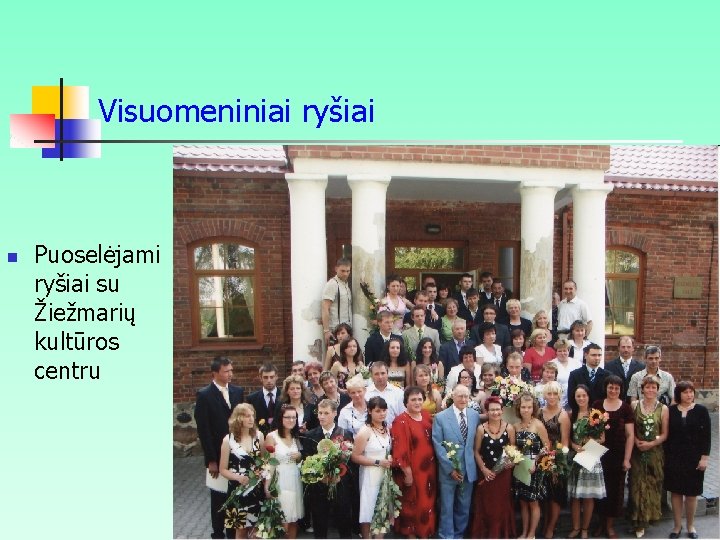 Visuomeniniai ryšiai

Puoselėjami ryšiai su Žiežmarių kultūros centru